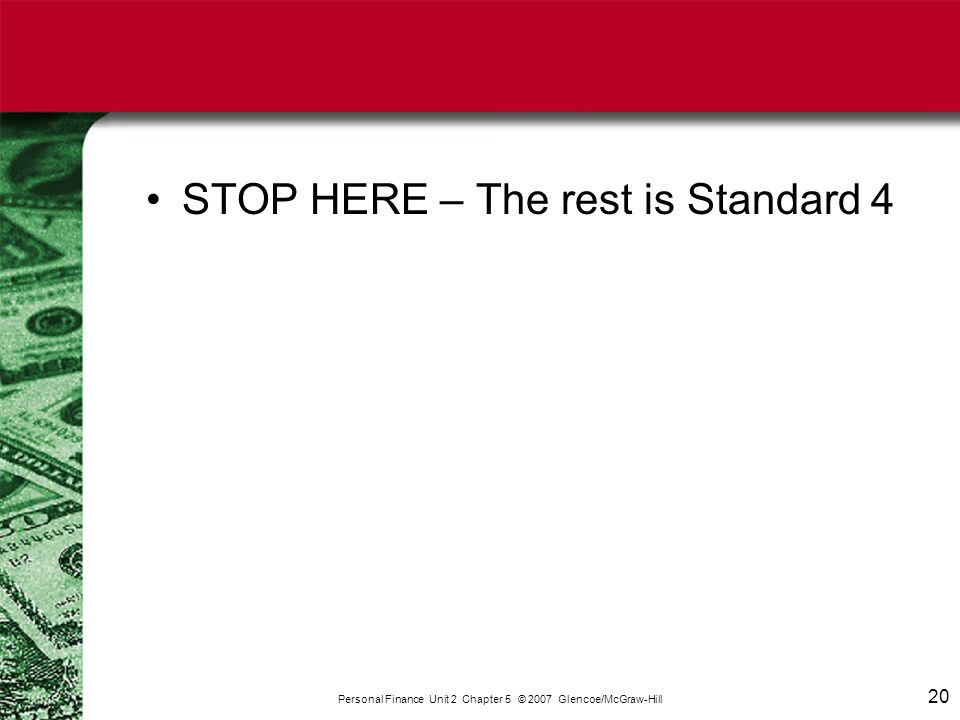 • STOP HERE – The rest is Standard 4

Personal Finance Unit 2 Chapter 5 © 2007 Glencoe/McGraw-Hill

20